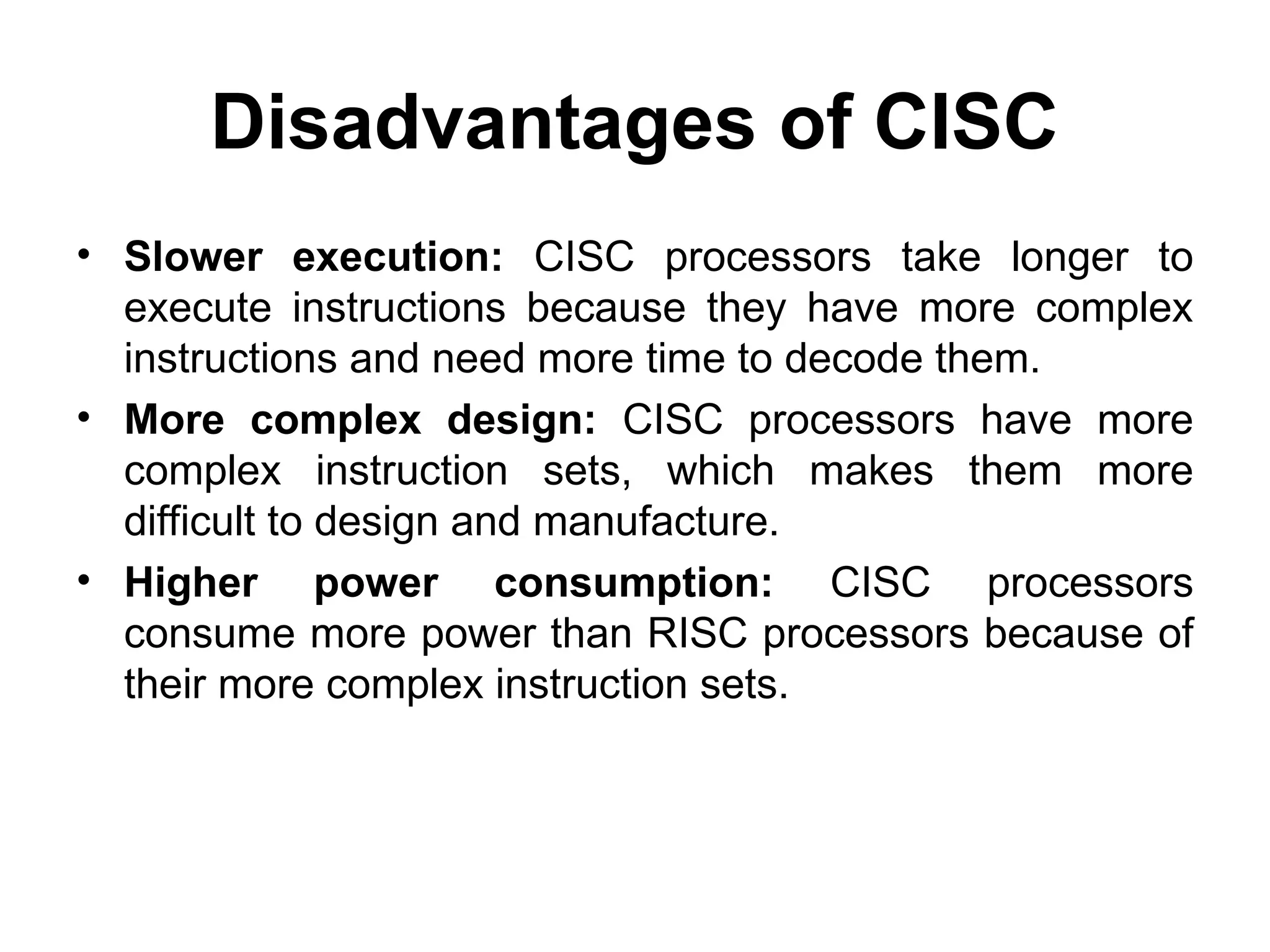 Disadvantages of CISC

• Slower execution: CISC processors take longer to execute instructions because they have more complex instructions and need more time to decode them.
• More complex design: CISC processors have more complex instruction sets, which makes them more difficult to design and manufacture.
• Higher power consumption: CISC processors consume more power than RISC processors because of their more complex instruction sets.